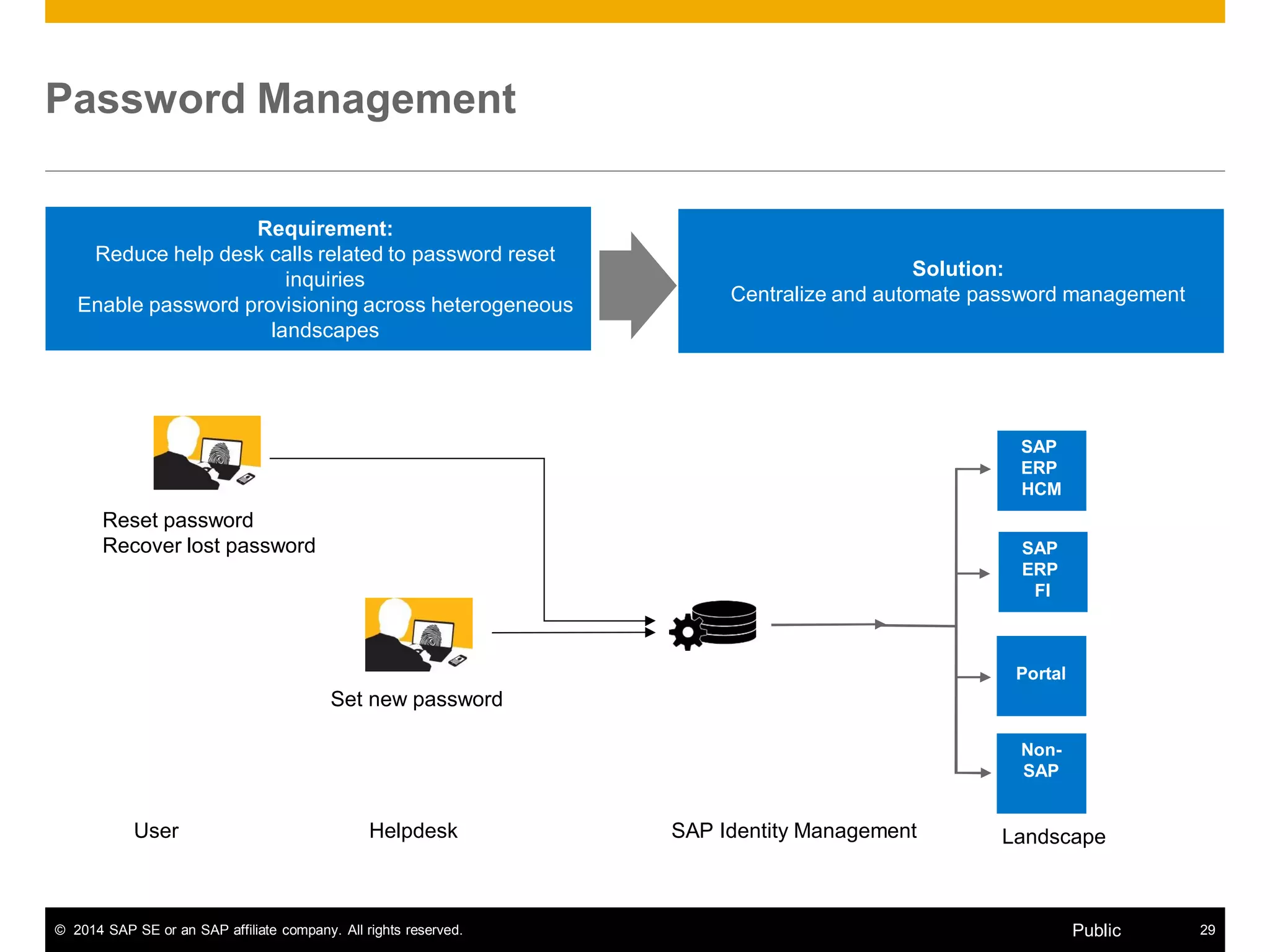 Password Management

Requirement:
Reduce help desk calls related to password reset inquiries
Enable password provisioning across heterogeneous landscapes

Solution:
Centralize and automate password management

Reset password
Recover lost password

Set new password

SAP ERP HCM

SAP ERP FI

Portal

Non-SAP

User

Helpdesk

SAP Identity Management

Landscape

© 2014 SAP SE or an SAP affiliate company. All rights reserved.

Public

29